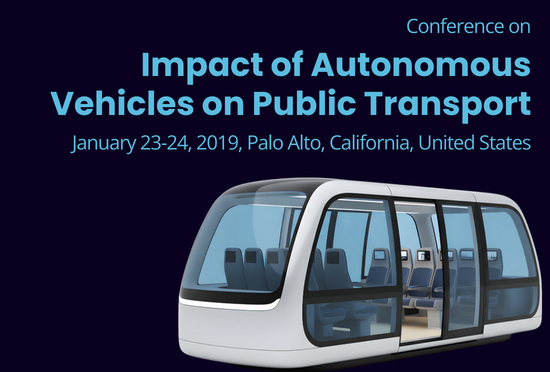 Conference on

Impact of Autonomous Vehicles on Public Transport

January 23-24, 2019, Palo Alto, California, United States